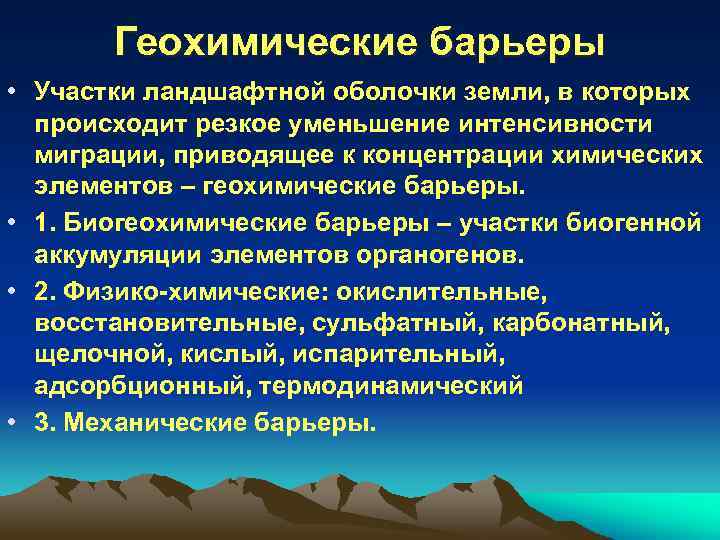 Геохимические барьеры

• Участки ландшафтной оболочки земли, в которых происходит резкое уменьшение интенсивности миграции, приводящее к концентрации химических элементов – геохимические барьеры.
• 1. Биогеохимические барьеры – участки биогенной аккумуляции элементов органогенов.
• 2. Физико-химические: окислительные, восстановительные, сульфатный, карбонатный, щелочной, кислый, испарительный, адсорбционный, термодинамический
• 3. Механические барьеры.